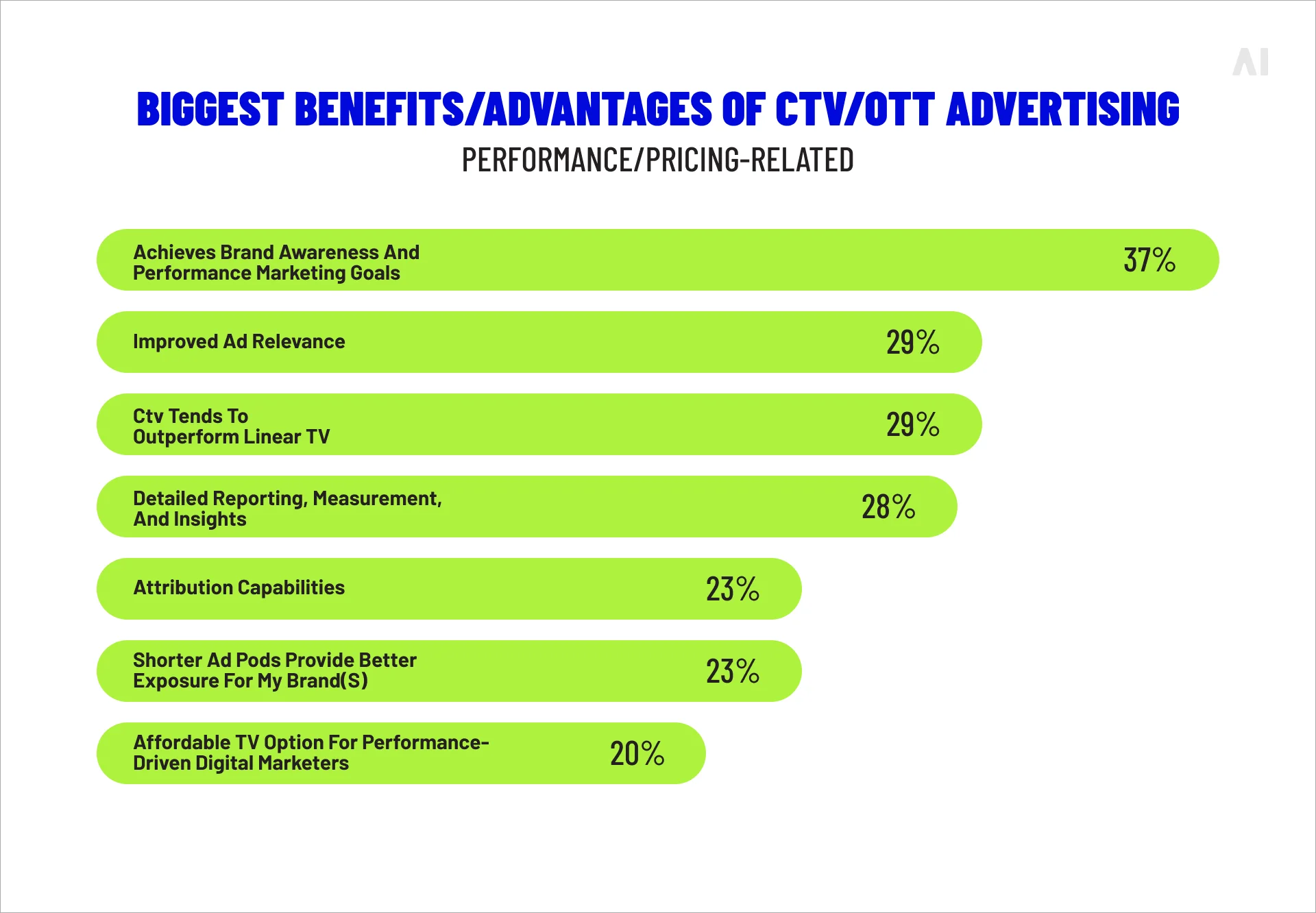 AI

BIGGEST BENEFITS/ADVANTAGES OF CTV/OTT ADVERTISING

PERFORMANCE/PRICING-RELATED

Achieves Brand Awareness And Performance Marketing Goals 37%

Improved Ad Relevance 29%

Ctv Tends To Outperform Linear TV 29%

Detailed Reporting, Measurement, And Insights 28%

Attribution Capabilities 23%

Shorter Ad Pods Provide Better Exposure For My Brand(S) 23%

Affordable TV Option For Performance-Driven Digital Marketers 20%